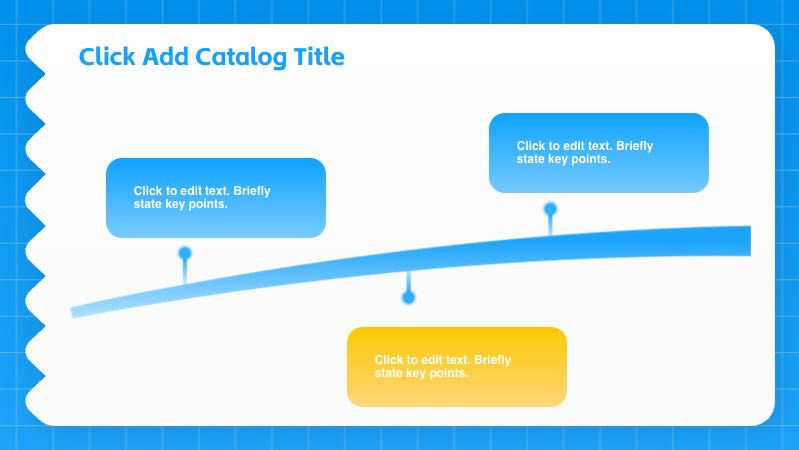 Click Add Catalog Title

Click to edit text. Briefly state key points.

Click to edit text. Briefly state key points.

Click to edit text. Briefly state key points.